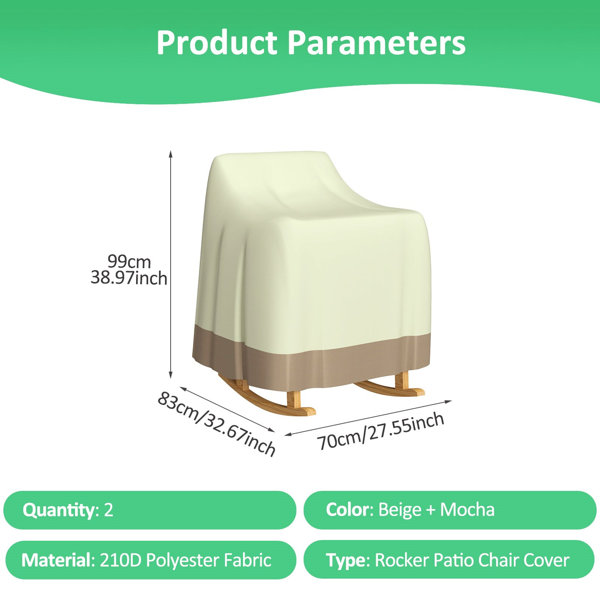 Product Parameters

99cm
38.97inch

83cm/32.67inch

70cm/27.55inch

Quantity: 2

Color: Beige + Mocha

Material: 210D Polyester Fabric

Type: Rocker Patio Chair Cover